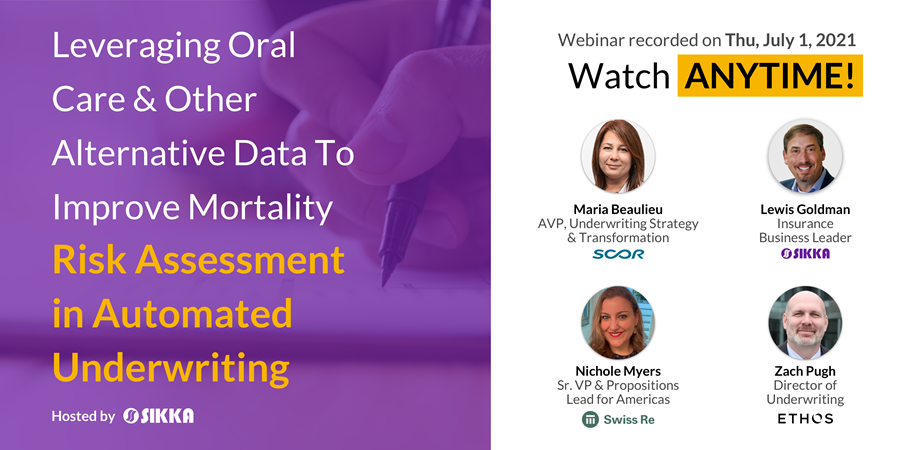 Leveraging Oral Care & Other Alternative Data To Improve Mortality Risk Assessment in Automated Underwriting

Hosted by SIKKA

Webinar recorded on Thu, July 1, 2021

Watch ANYTIME!

Maria Beaulieu
AVP, Underwriting Strategy & Transformation
SCOR

Lewis Goldman
Insurance Business Leader
SIKKA

Nichole Myers
Sr. VP & Propositions Lead for Americas
Swiss Re

Zach Pugh
Director of Underwriting
ETHOS